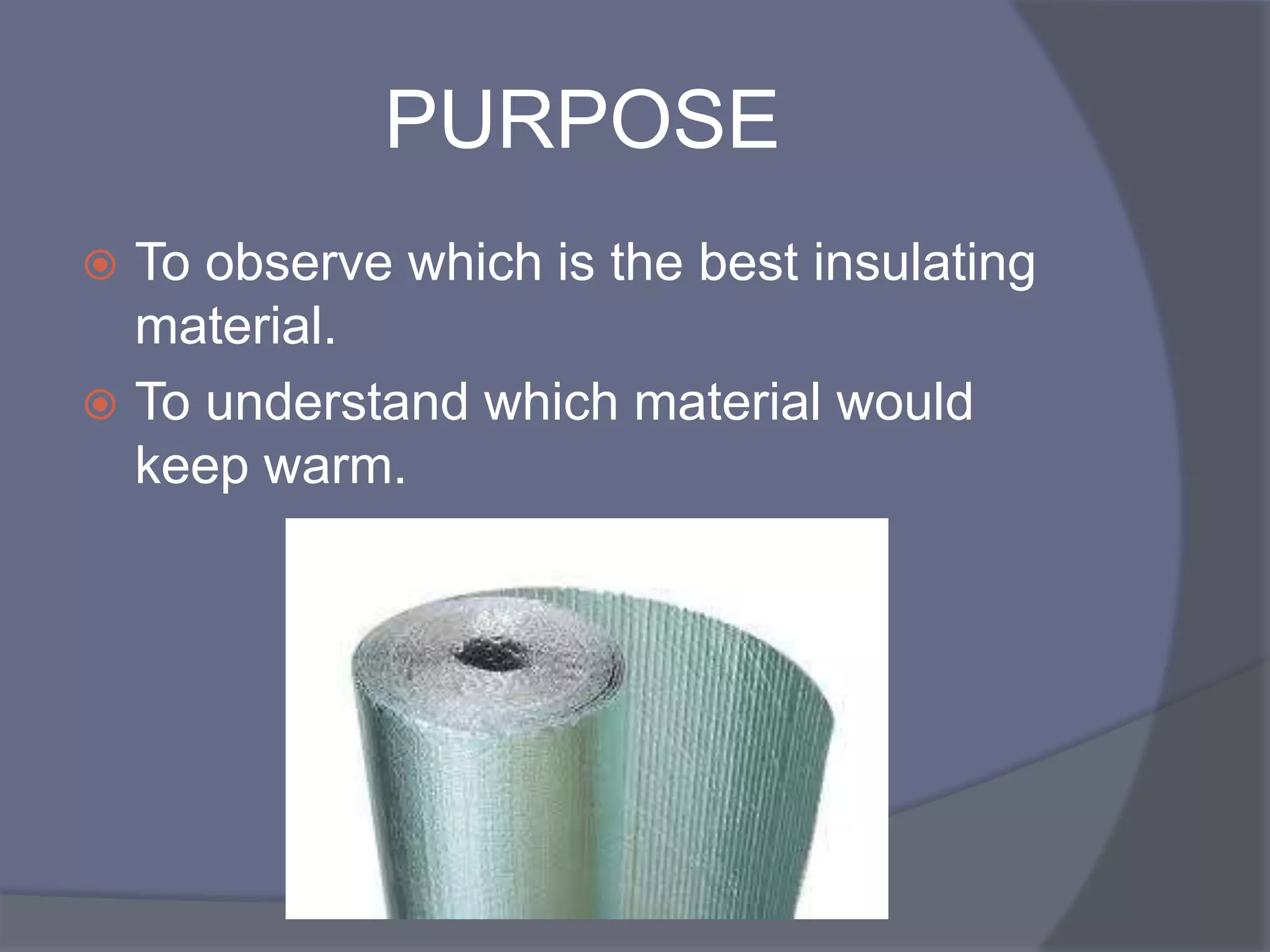 PURPOSE

To observe which is the best insulating material.

To understand which material would keep warm.